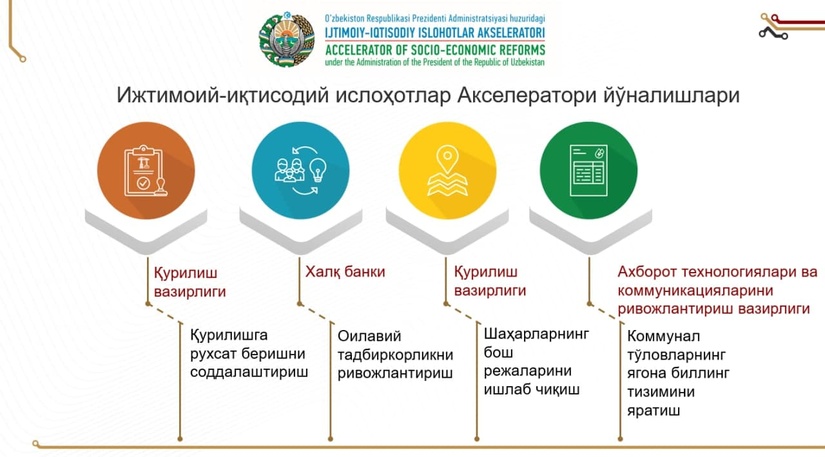 O'zbekiston Respublikasi Prezidenti Administratsiyasi huzuridagi
IJTIMOIY-IQTISODIY ISLOHOTLAR AKSELERATORI
ACCELERATOR OF SOCIO-ECONOMIC REFORMS
under the Administration of the President of the Republic of Uzbekistan

Ижтимоий-иқтисодий ислоҳотлар Акселератори йўналишлари

Қурилиш вазирлиги

Қурилишга рухсат беришни соддалаштириш

Халқ банки

Оилавий тадбиркорликни ривожлантириш

Қурилиш вазирлиги

Шаҳарларнинг бош режаларини ишлаб чиқиш

Ахборот технологиялари ва коммуникацияларини ривожлантириш вазирлиги

Коммунал тўловларнинг ягона биллинг тизимини яратиш